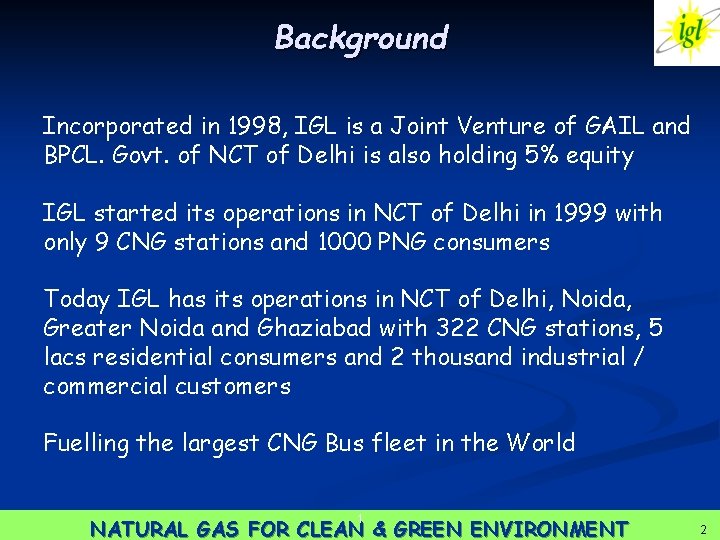 Background

igl

Incorporated in 1998, IGL is a Joint Venture of GAIL and BPCL. Govt. of NCT of Delhi is also holding 5% equity

IGL started its operations in NCT of Delhi in 1999 with only 9 CNG stations and 1000 PNG consumers

Today IGL has its operations in NCT of Delhi, Noida, Greater Noida and Ghaziabad with 322 CNG stations, 5 lacs residential consumers and 2 thousand industrial / commercial customers

Fuelling the largest CNG Bus fleet in the World

NATURAL GAS FOR CLEAN & GREEN ENVIRONMENT

2